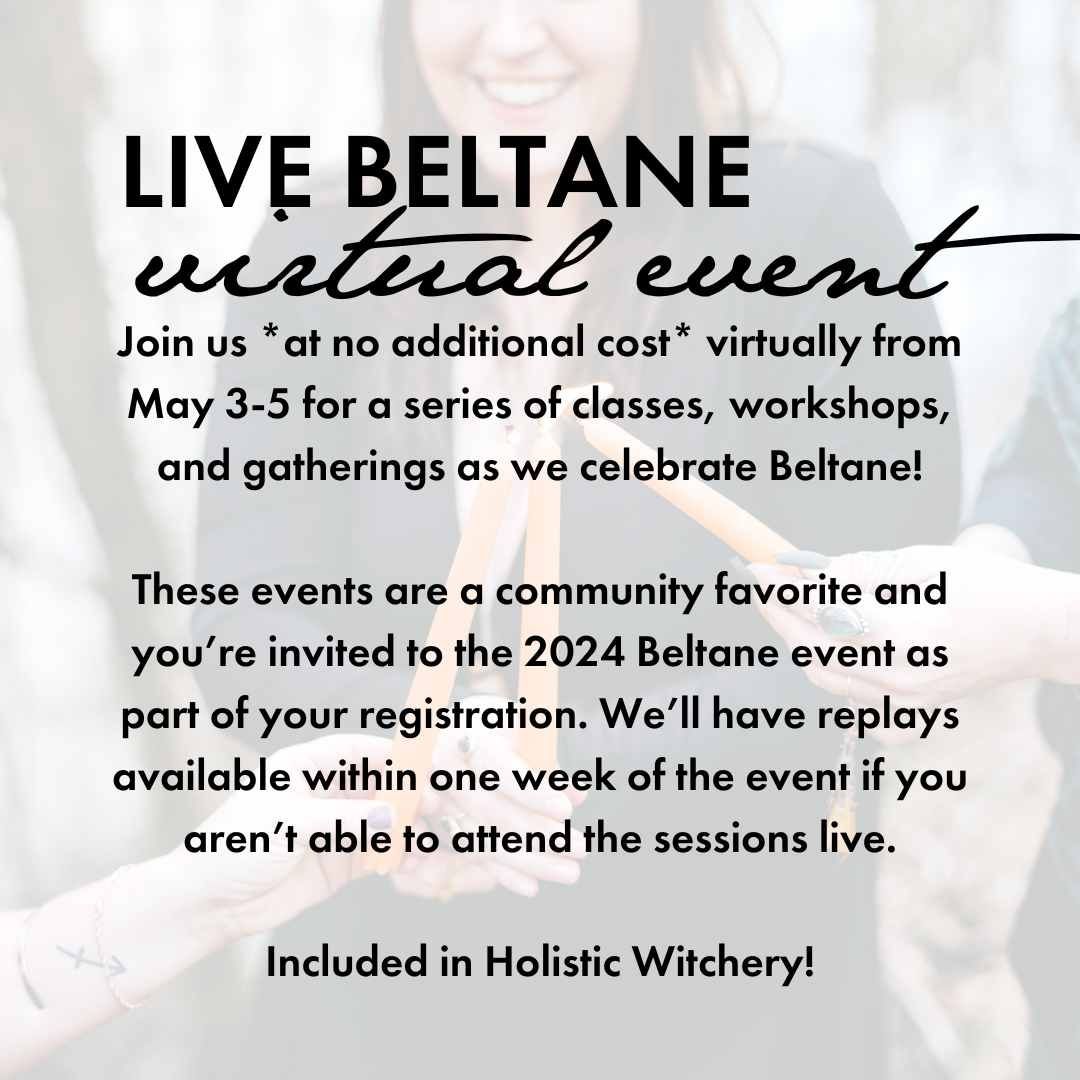 LIVE BELTANE
virtual event

Join us *at no additional cost* virtually from May 3-5 for a series of classes, workshops, and gatherings as we celebrate Beltane!

These events are a community favorite and you're invited to the 2024 Beltane event as part of your registration. We'll have replays available within one week of the event if you aren't able to attend the sessions live.

Included in Holistic Witchery!